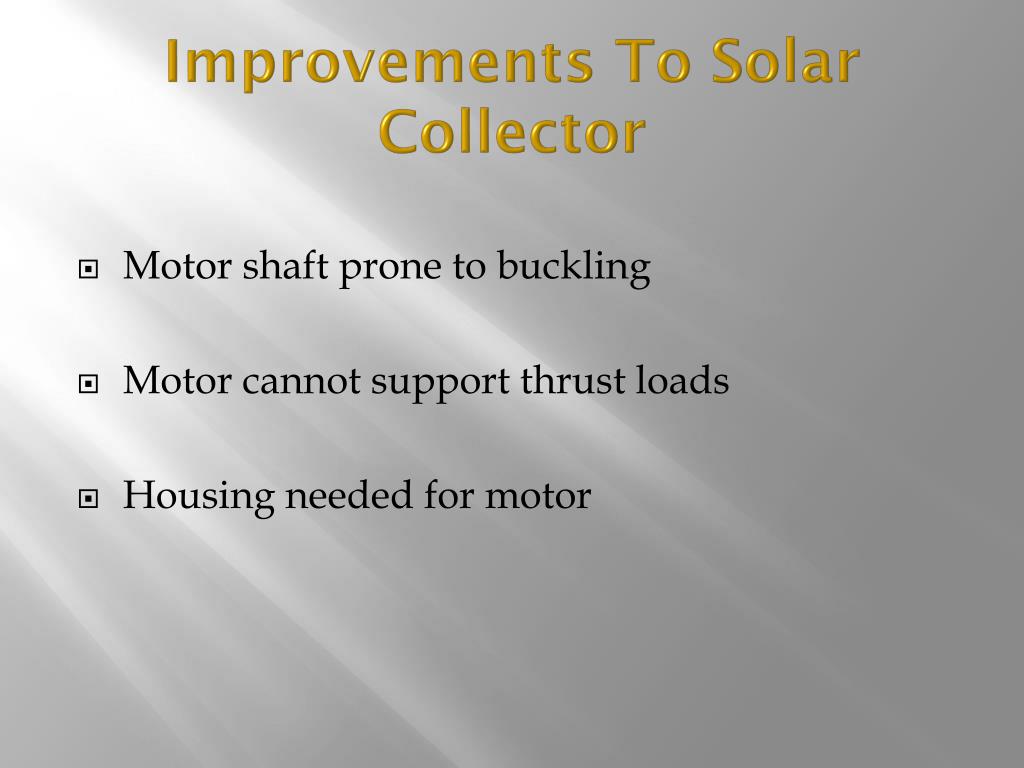 Improvements To Solar Collector

Motor shaft prone to buckling

Motor cannot support thrust loads

Housing needed for motor